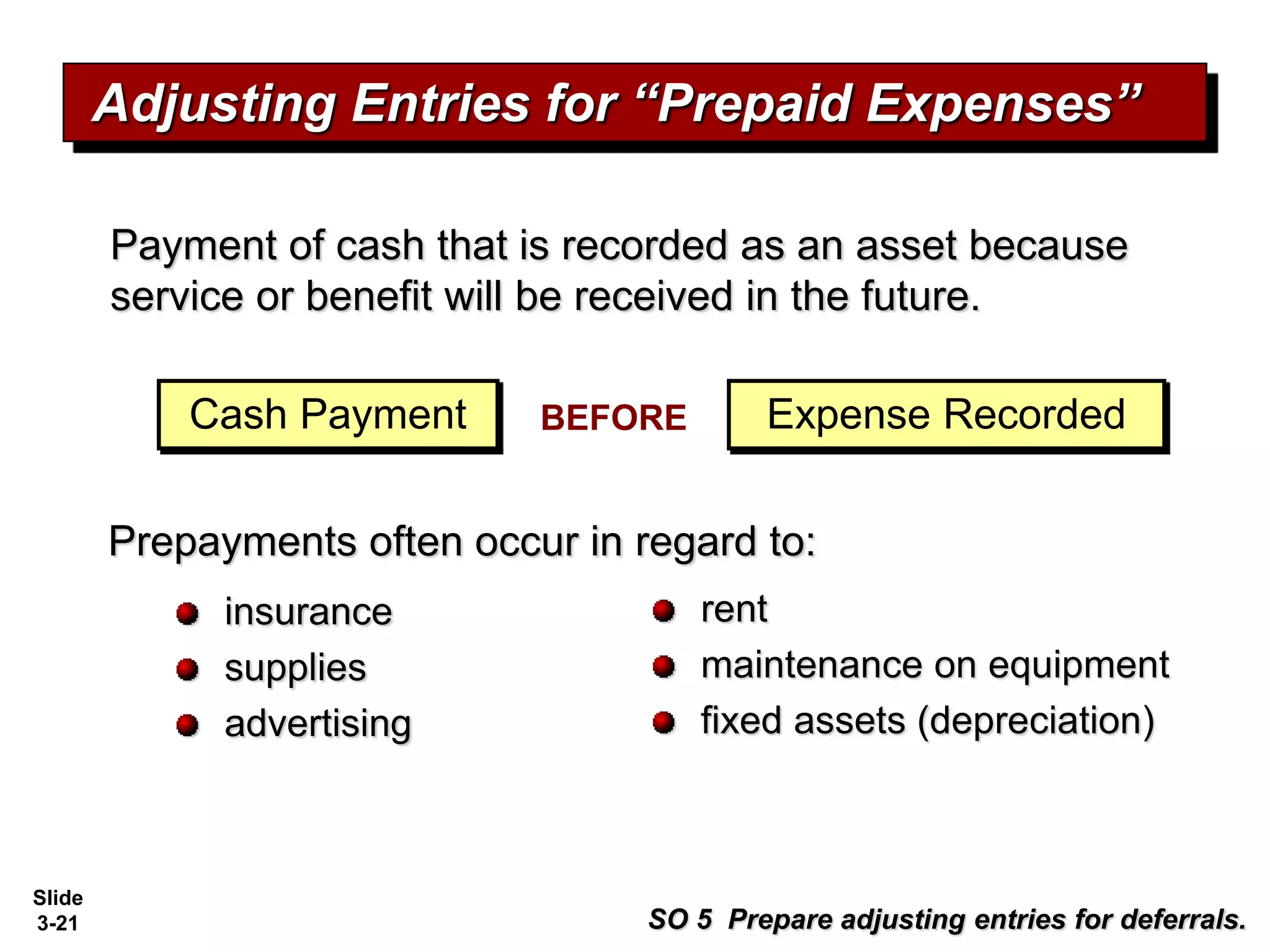 Adjusting Entries for “Prepaid Expenses”

Payment of cash that is recorded as an asset because service or benefit will be received in the future.

Cash Payment

BEFORE

Expense Recorded

Prepayments often occur in regard to:

insurance
supplies
advertising

rent
maintenance on equipment
fixed assets (depreciation)

Slide 3-21

SO 5 Prepare adjusting entries for deferrals.